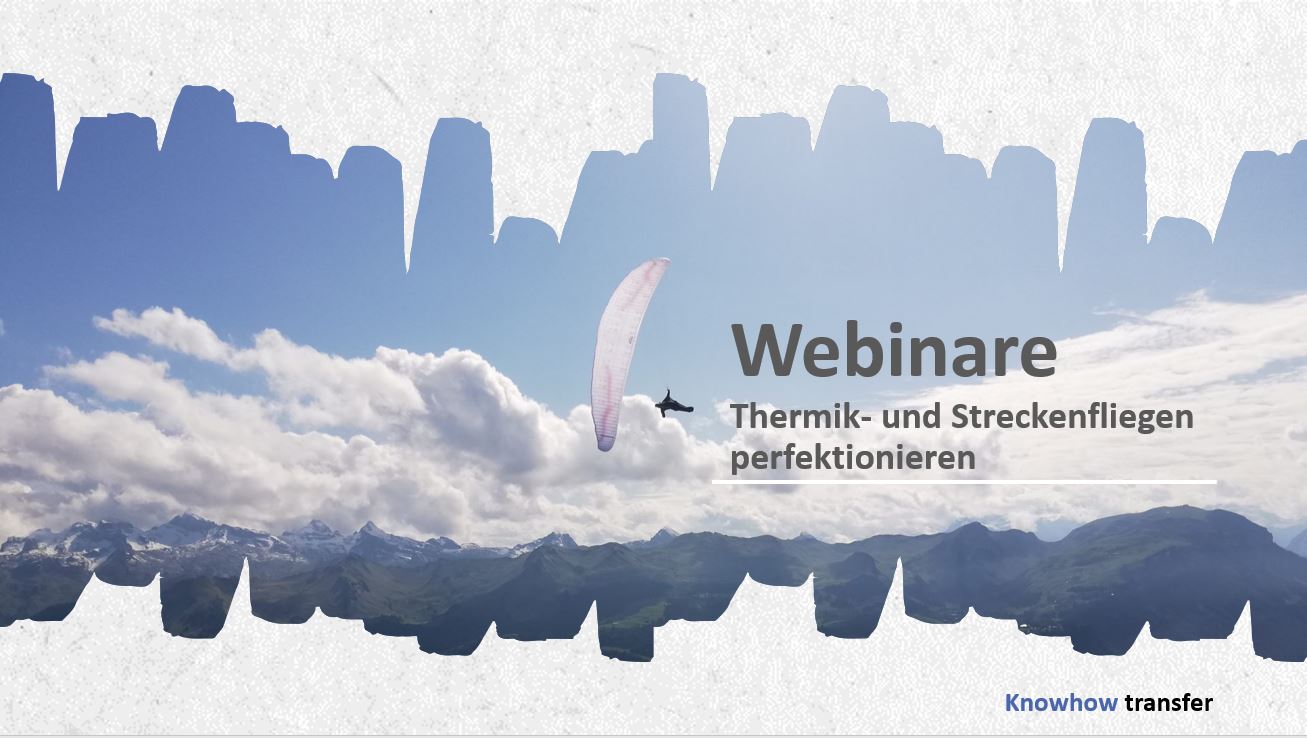 Webinare

Thermik- und Streckenfliegen perfektionieren

Knowhow transfer